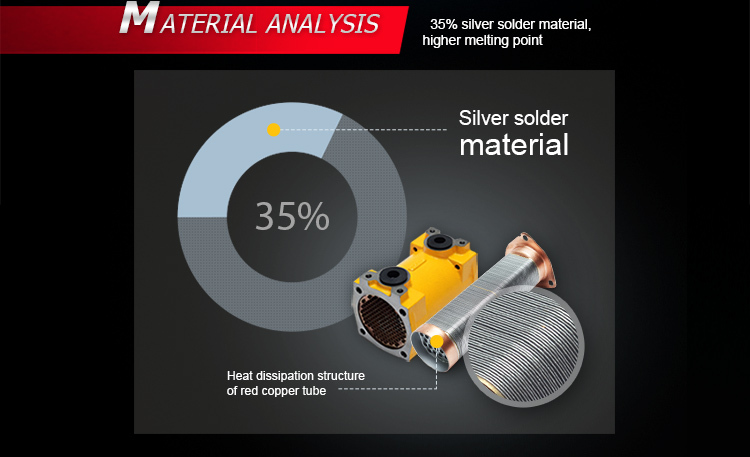 MATERIAL ANALYSIS

35% silver solder material, higher melting point

Silver solder material

35%

Heat dissipation structure of red copper tube